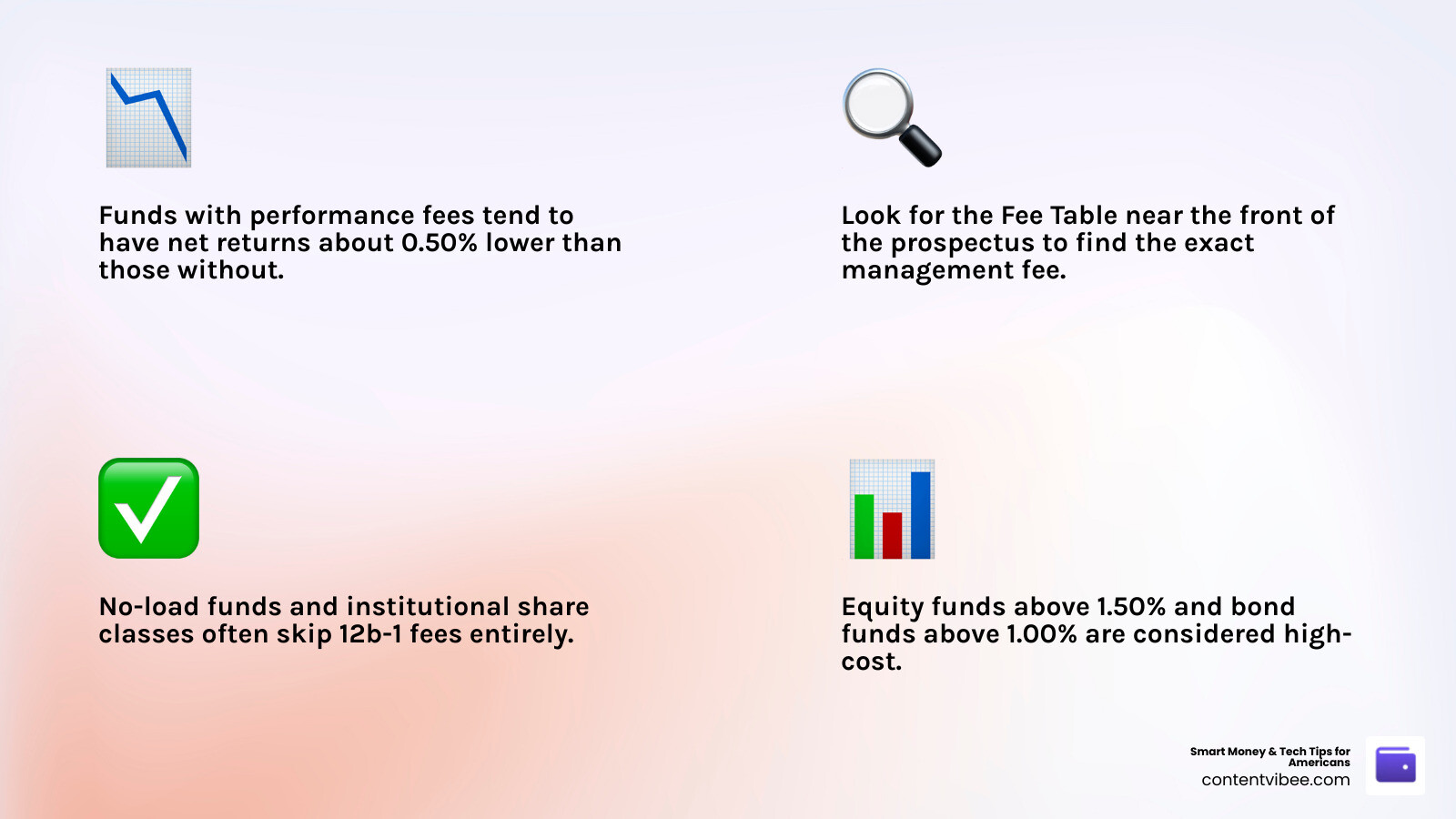 Funds with performance fees tend to have net returns about 0.50% lower than those without.

Look for the Fee Table near the front of the prospectus to find the exact management fee.

No-load funds and institutional share classes often skip 12b-1 fees entirely.

Equity funds above 1.50% and bond funds above 1.00% are considered high-cost.

Smart Money & Tech Tips for Americans
contentvibee.com